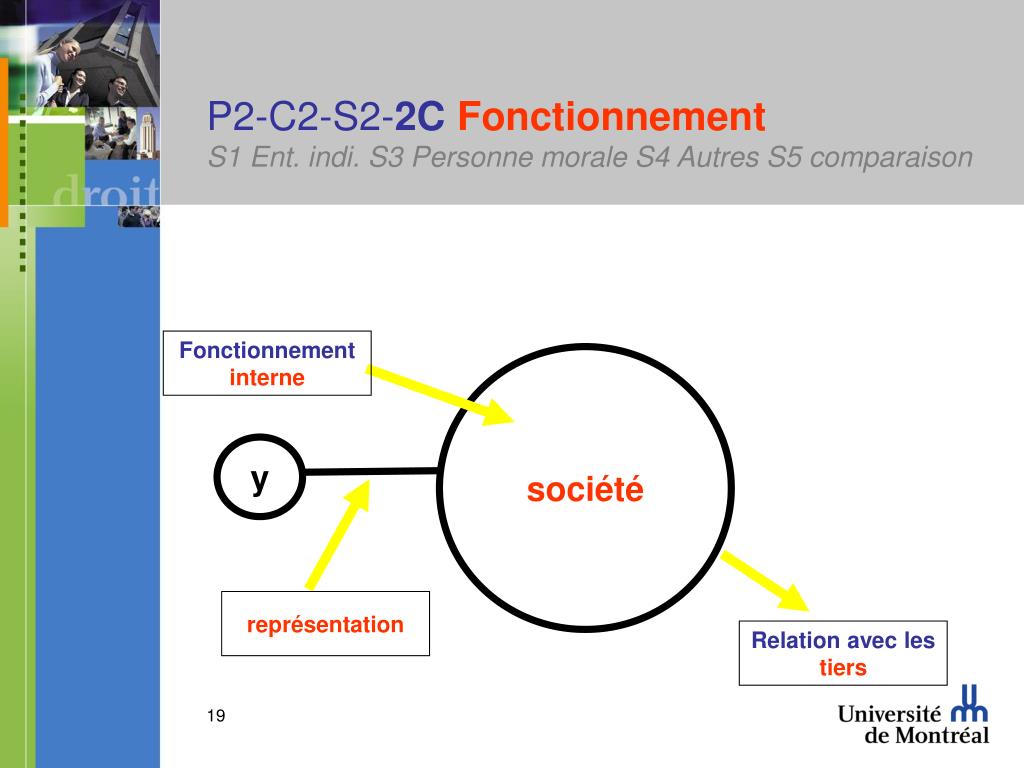 droit

P2-C2-S2-2C Fonctionnement
S1 Ent. indi. S3 Personne morale S4 Autres S5 comparaison

Fonctionnement interne

y

société

représentation

Relation avec les tiers

19

Université de Montréal